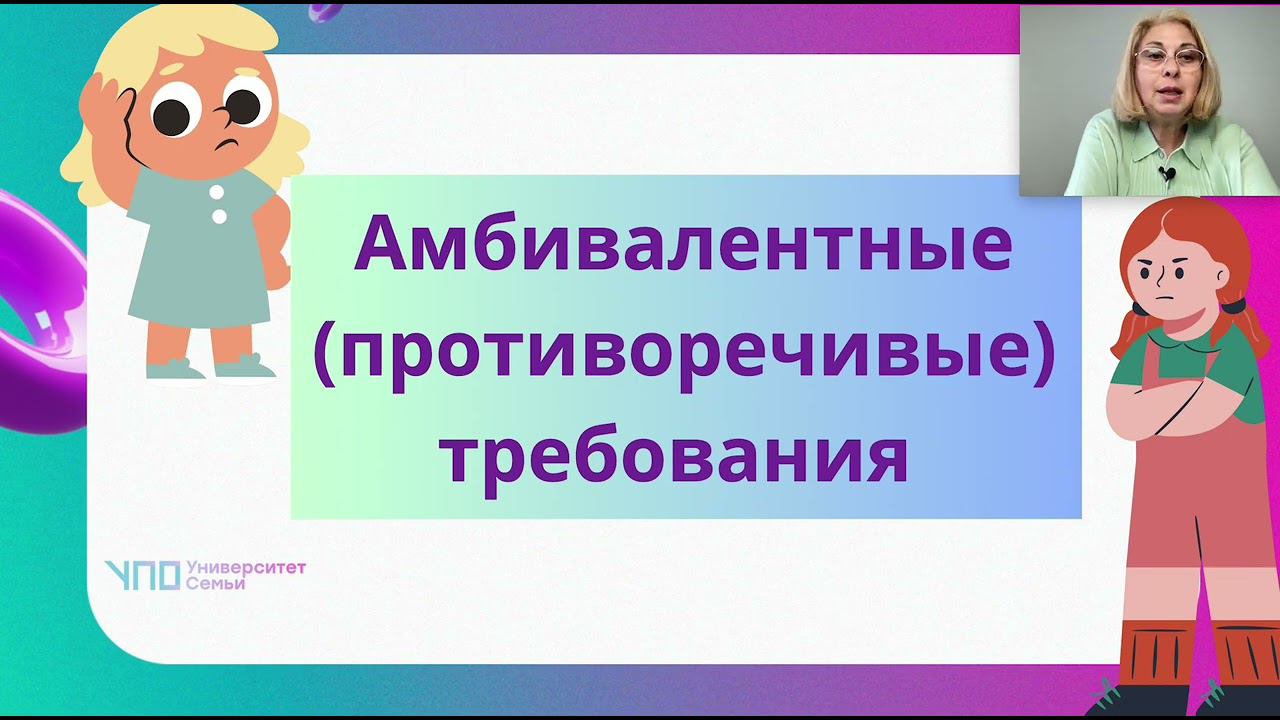 Амбивалентные (противоречивые) требования

УПО Университет Семьи